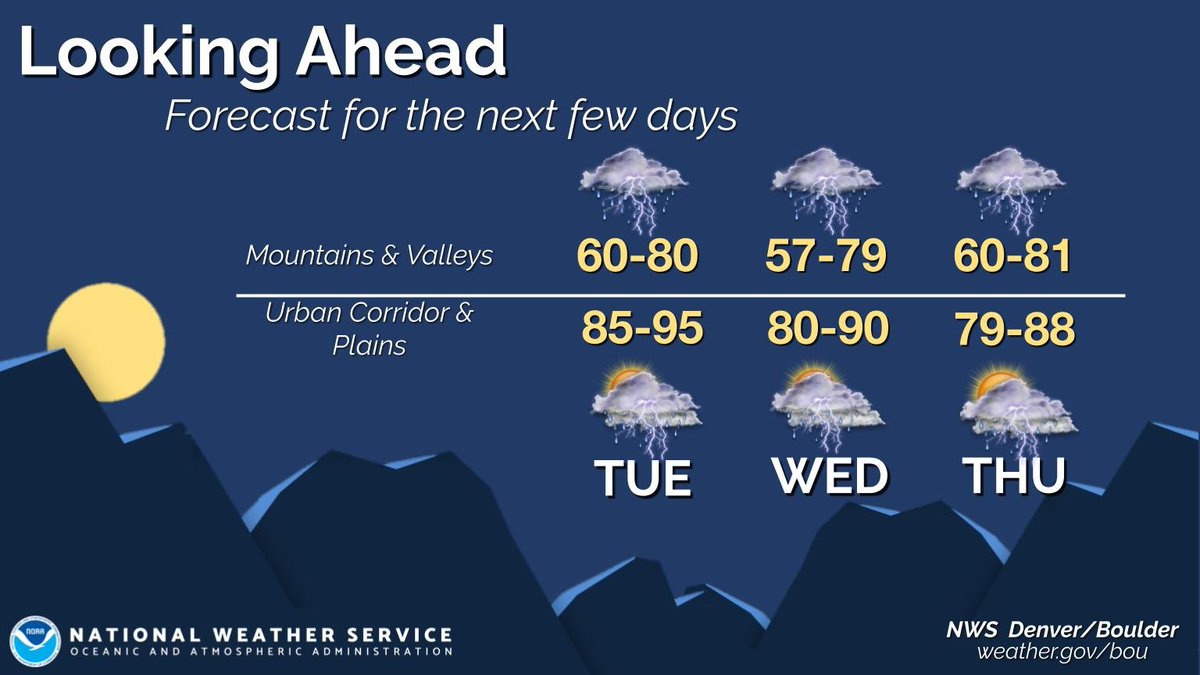 Looking Ahead
Forecast for the next few days

| | | | |
|---|---|---|---|
| Mountains & Valleys | 60-80 | 57-79 | 60-81 |
| Urban Corridor & Plains | 85-95 | 80-90 | 79-88 |
| | TUE | WED | THU |

NOAA
NATIONAL WEATHER SERVICE
OCEANIC AND ATMOSPHERIC ADMINISTRATION

NWS Denver/Boulder
weather.gov/bou